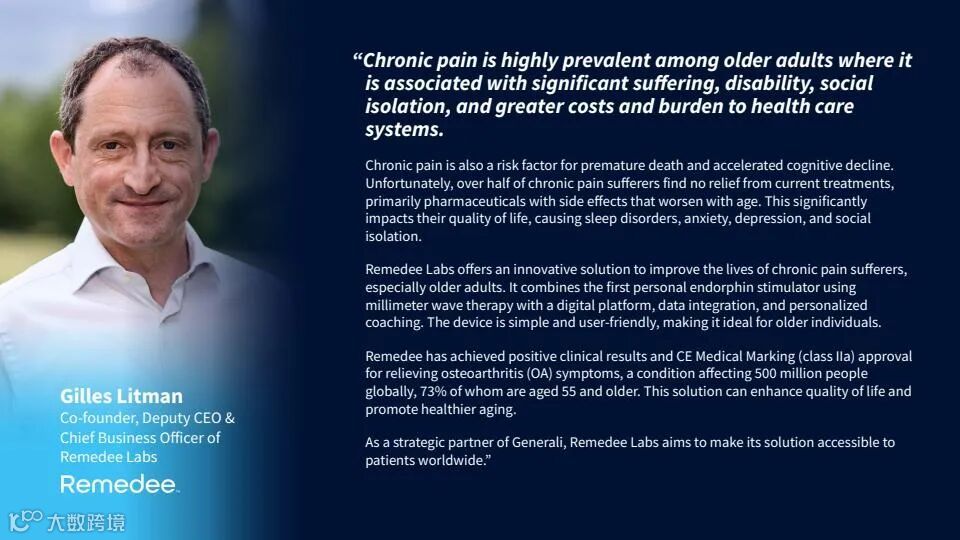 Gilles Litman
Co-founder, Deputy CEO & Chief Business Officer of Remedee Labs

Remedee

大数跨境

“Chronic pain is highly prevalent among older adults where it is associated with significant suffering, disability, social isolation, and greater costs and burden to health care systems.

Chronic pain is also a risk factor for premature death and accelerated cognitive decline. Unfortunately, over half of chronic pain sufferers find no relief from current treatments, primarily pharmaceuticals with side effects that worsen with age. This significantly impacts their quality of life, causing sleep disorders, anxiety, depression, and social isolation.

Remedee Labs offers an innovative solution to improve the lives of chronic pain sufferers, especially older adults. It combines the first personal endorphin stimulator using millimeter wave therapy with a digital platform, data integration, and personalized coaching. The device is simple and user-friendly, making it ideal for older individuals.

Remedee has achieved positive clinical results and CE Medical Marking (class IIa) approval for relieving osteoarthritis (OA) symptoms, a condition affecting 500 million people globally, 73% of whom are aged 55 and older. This solution can enhance quality of life and promote healthier aging.

As a strategic partner of Generali, Remedee Labs aims to make its solution accessible to patients worldwide.”